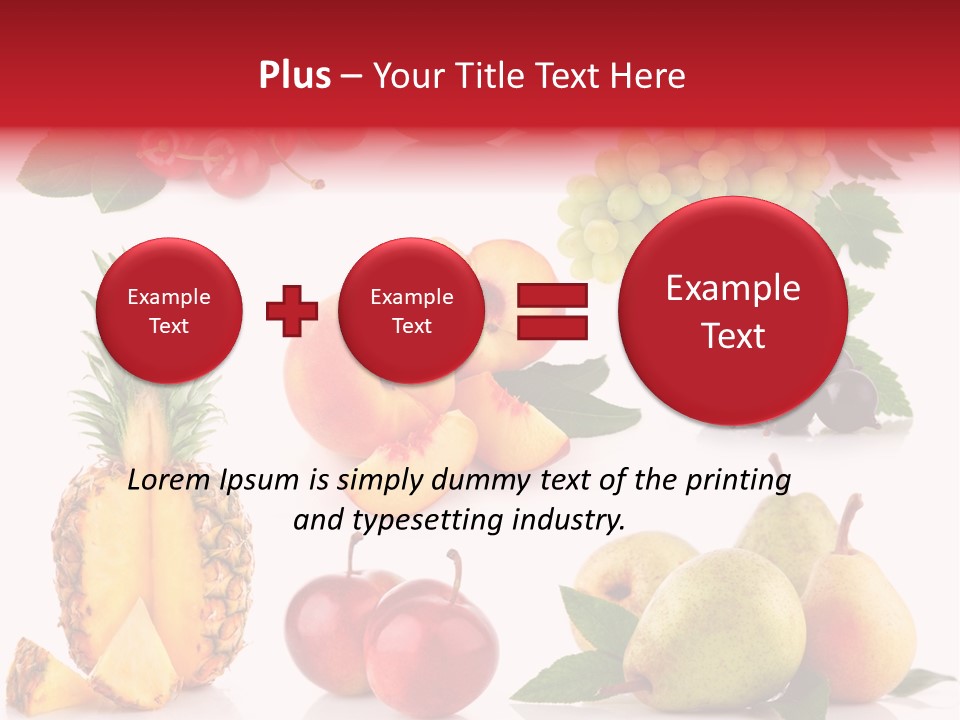 Plus – Your Title Text Here

Example Text

Example Text

Example Text

Lorem Ipsum is simply dummy text of the printing and typesetting industry.